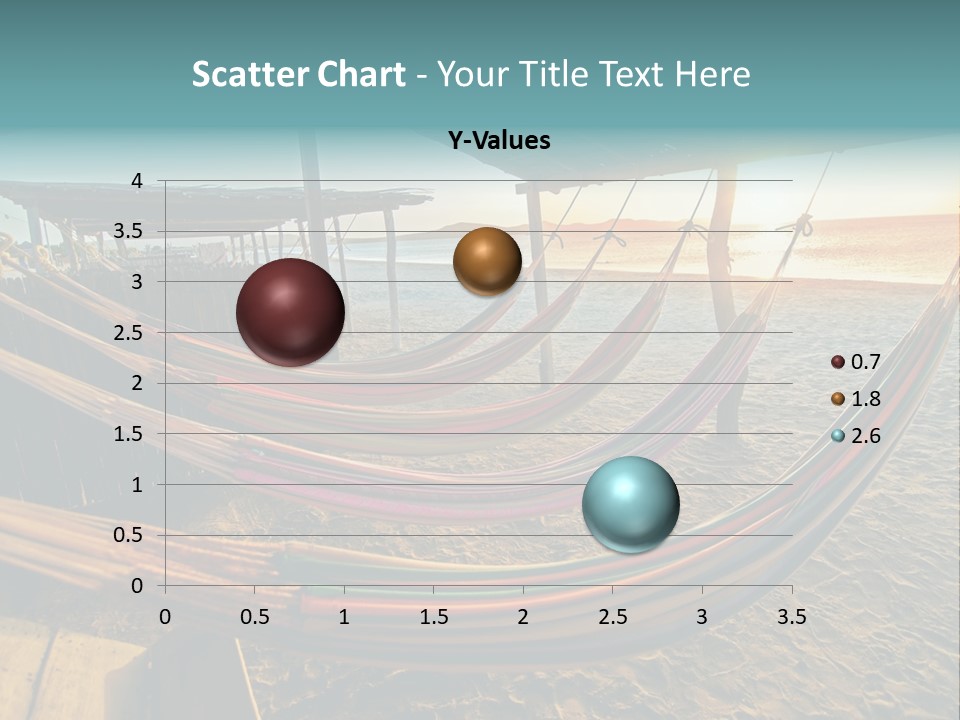 Scatter Chart - Your Title Text Here

Y-Values

4
3.5
3
2.5
2
1.5
1
0.5
0

0 0.5 1 1.5 2 2.5 3 3.5

0.7
1.8
2.6